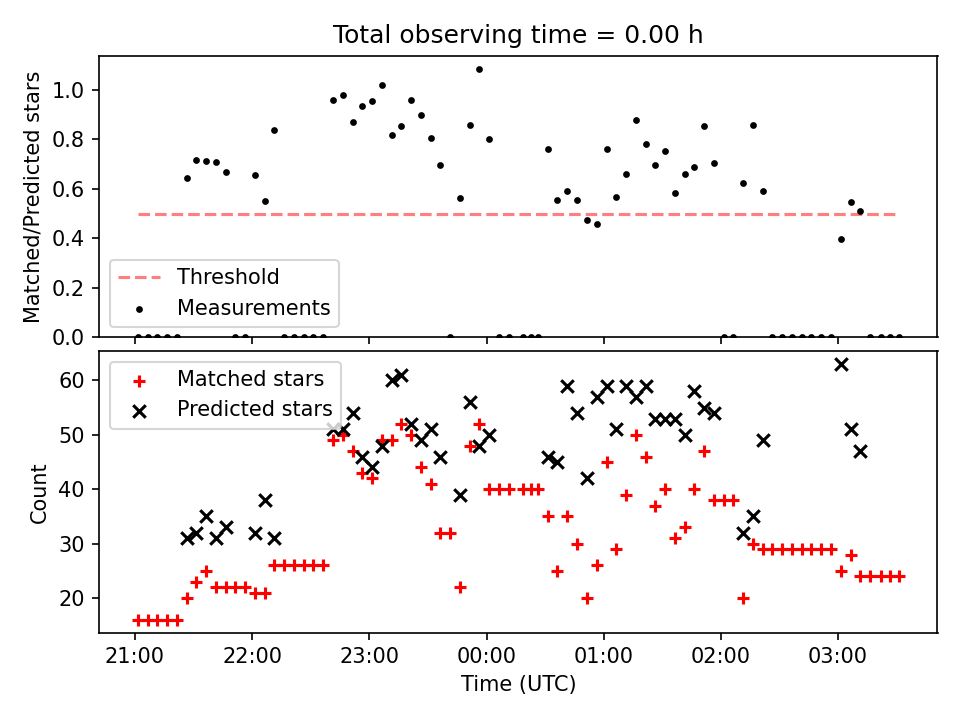 Total observing time = 0.00 h

Matched/Predicted stars

1.0
0.8
0.6
0.4
0.2
0.0

Threshold
Measurements

Count

60
50
40
30
20

Matched stars
Predicted stars

21:00
22:00
23:00
00:00
01:00
02:00
03:00

Time (UTC)